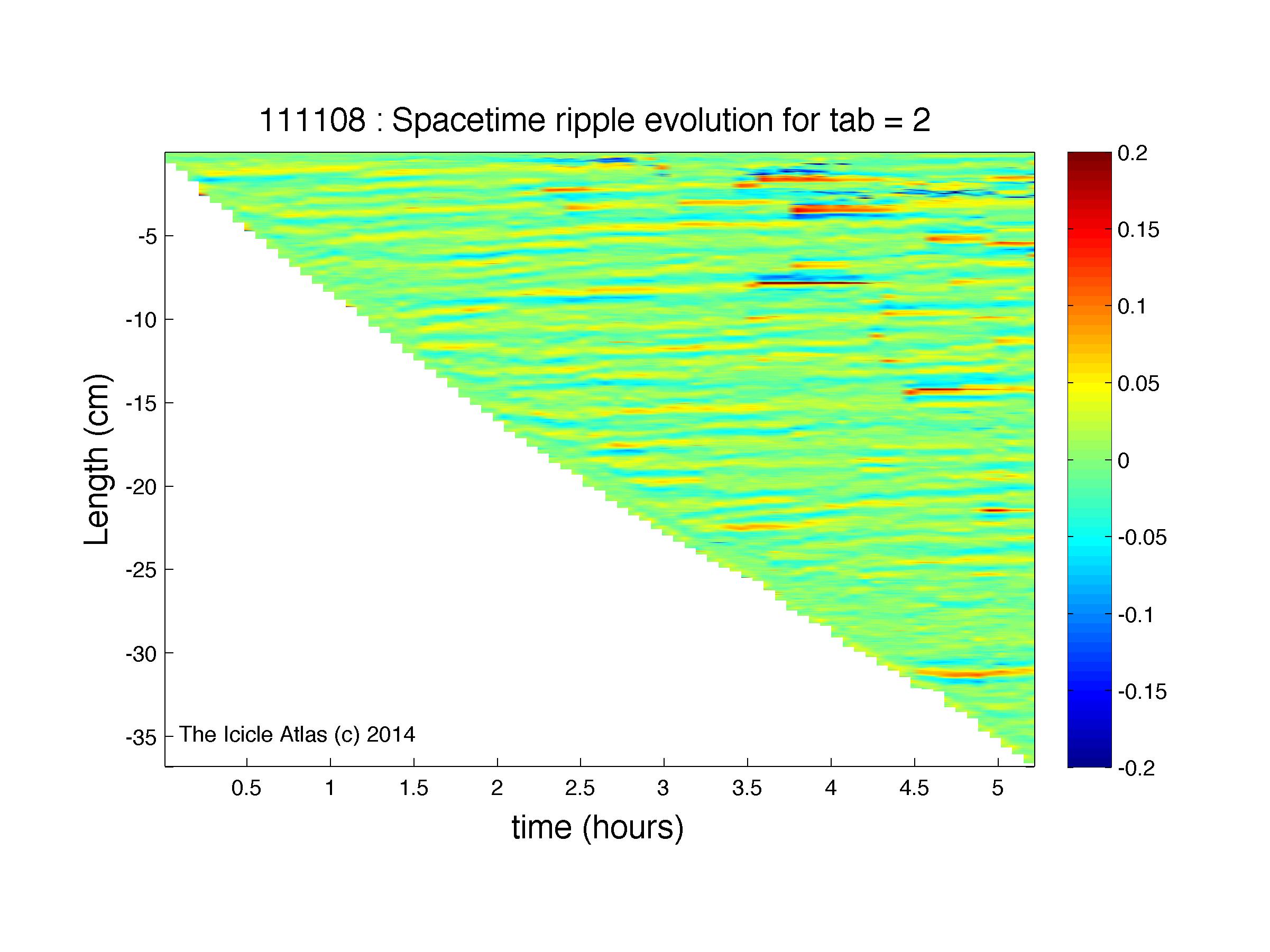 111108 : Spacetime ripple evolution for tab = 2

Length (cm)

-5
-10
-15
-20
-25
-30
-35

The Icicle Atlas (c) 2014

0.5
1
1.5
2
2.5
3
3.5
4
4.5
5

time (hours)

0.2
0.15
0.1
0.05
0
-0.05
-0.1
-0.15
-0.2